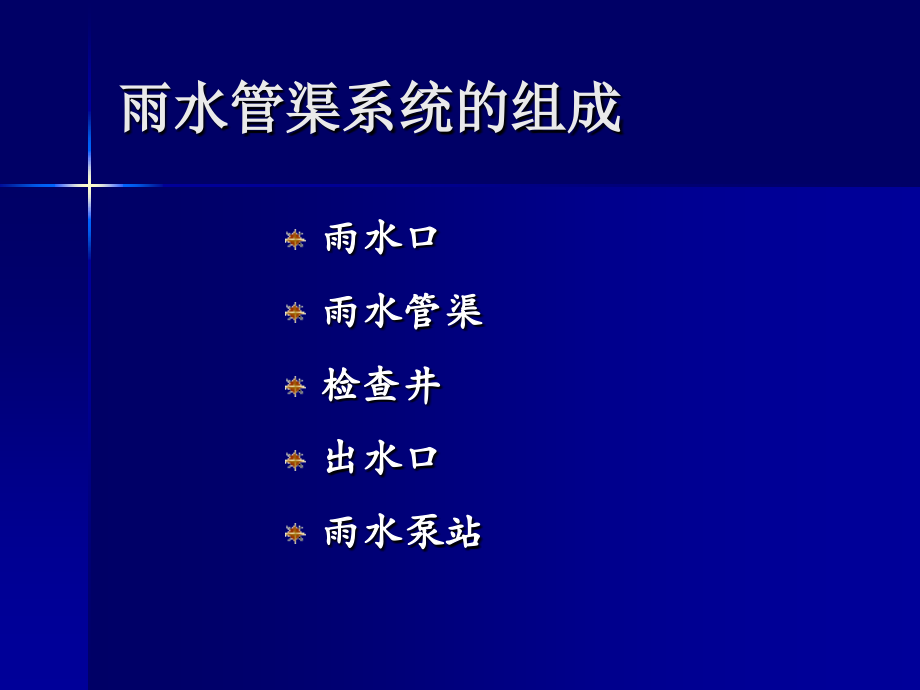 雨水管渠系统的组成

雨水口

雨水管渠

检查井

出水口

雨水泵站